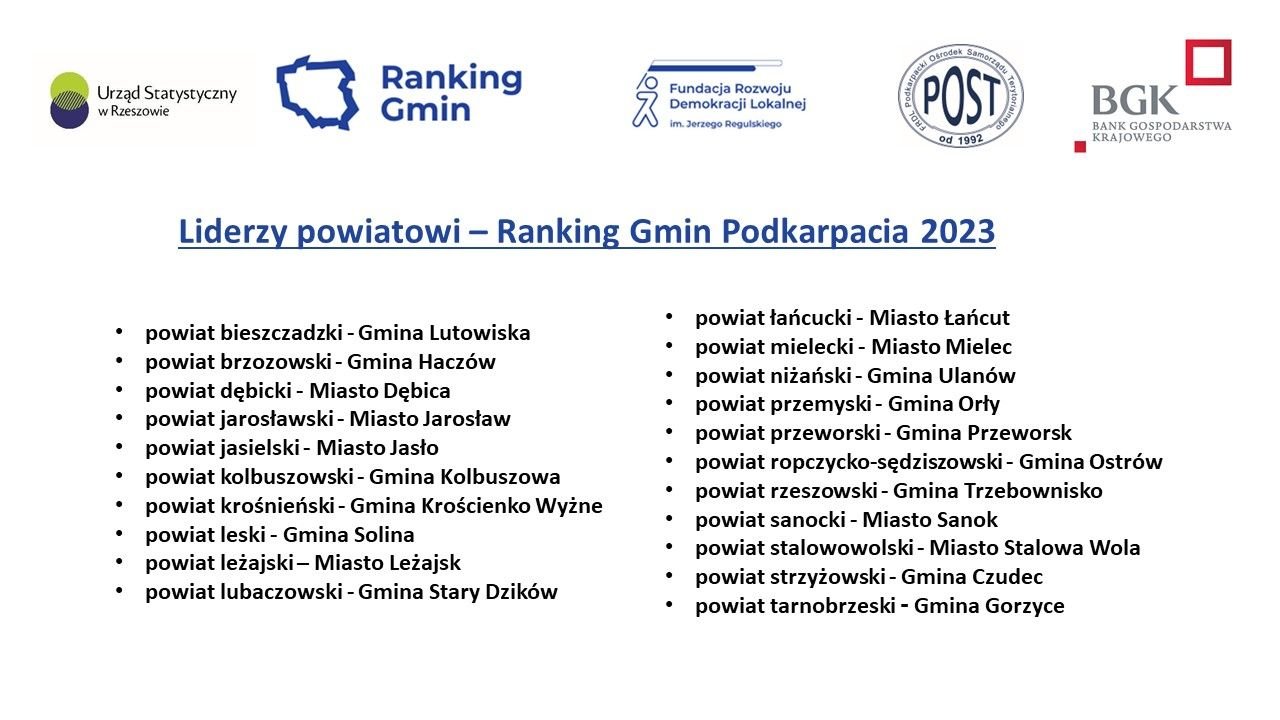 Urząd Statystyczny w Rzeszowie

Ranking Gmin

Fundacja Rozwoju Demokracji Lokalnej im. Jerzego Regulskiego

FRDL Podkarpacki Ośrodek Samorządu Terytorialnego POST od 1992

BGK BANK GOSPODARSTWA KRAJOWEGO

Liderzy powiatowi – Ranking Gmin Podkarpacia 2023

- powiat bieszczadzki - Gmina Lutowiska
- powiat brzozowski - Gmina Haczów
- powiat dębicki - Miasto Dębica
- powiat jarosławski - Miasto Jarosław
- powiat jasielski - Miasto Jasło
- powiat kolbuszowski - Gmina Kolbuszowa
- powiat krośnieński - Gmina Krościenko Wyżne
- powiat leski - Gmina Solina
- powiat leżajski – Miasto Leżajsk
- powiat lubaczowski - Gmina Stary Dzików

- powiat łańcucki - Miasto Łańcut
- powiat mielecki - Miasto Mielec
- powiat niżański - Gmina Ulanów
- powiat przemyski - Gmina Orły
- powiat przeworski - Gmina Przeworsk
- powiat ropczycko-sędziszowski - Gmina Ostrów
- powiat rzeszowski - Gmina Trzebownisko
- powiat sanocki - Miasto Sanok
- powiat stalowowolski - Miasto Stalowa Wola
- powiat strzyżowski - Gmina Czudec
- powiat tarnobrzeski - Gmina Gorzyce